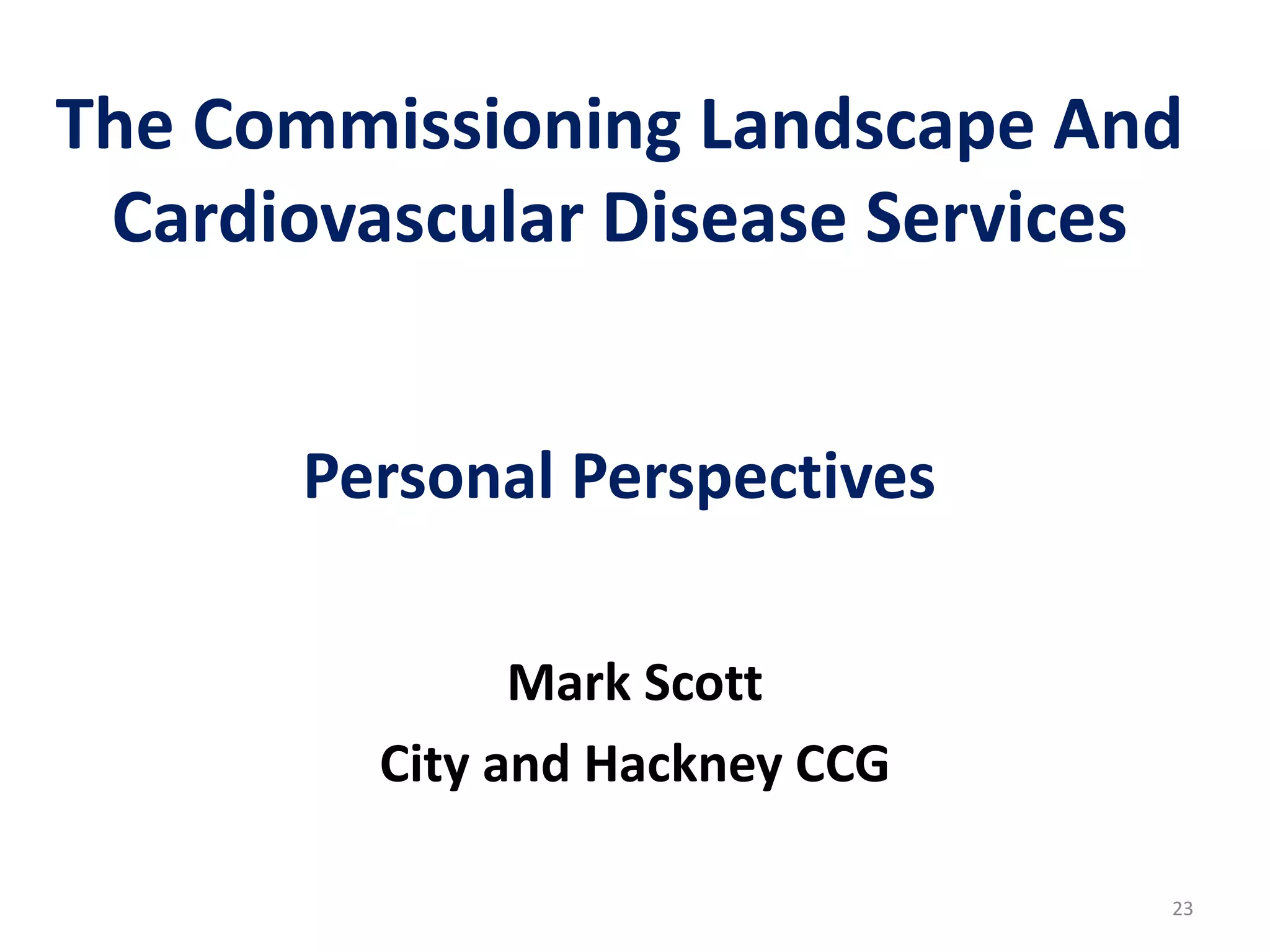 The Commissioning Landscape And Cardiovascular Disease Services

Personal Perspectives

Mark Scott

City and Hackney CCG

23